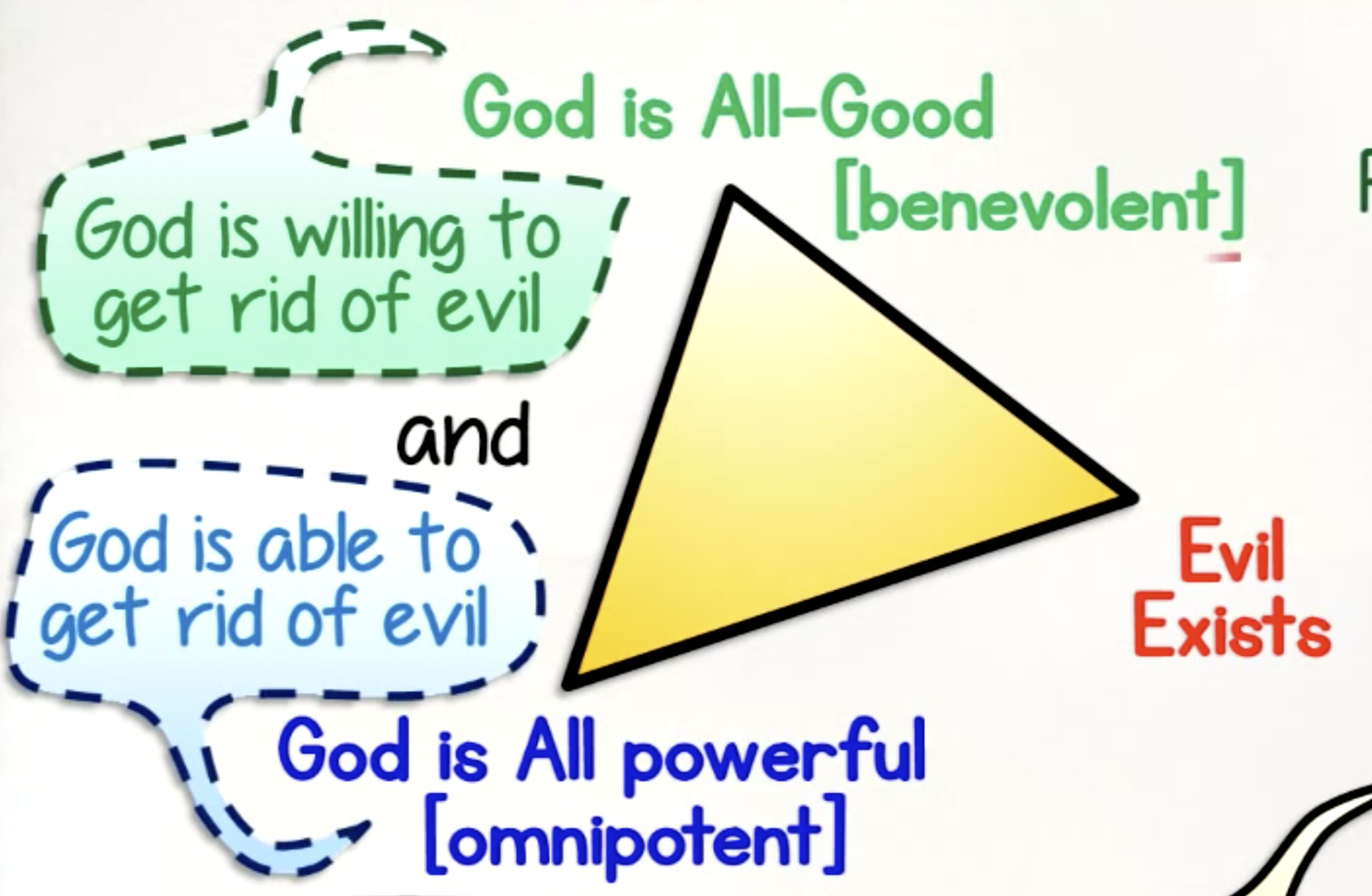 God is All-Good
[benevolent]

God is willing to get rid of evil

and

God is able to get rid of evil

Evil Exists

God is All powerful
[omnipotent]